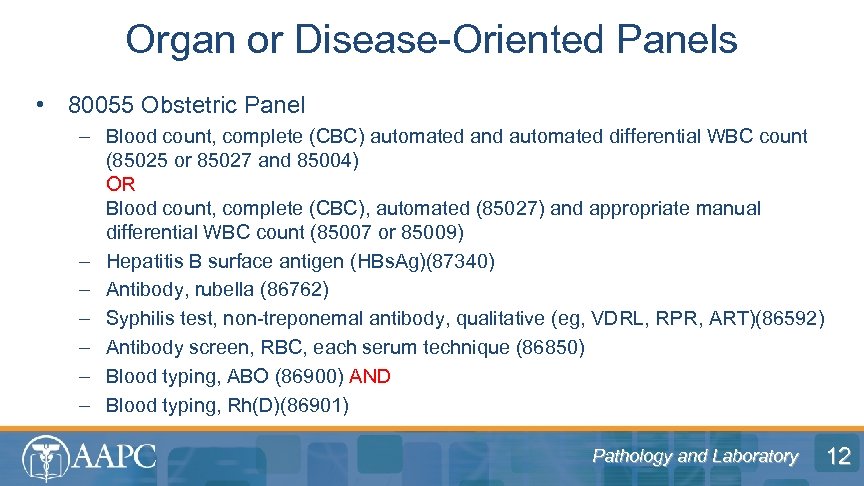 Organ or Disease-Oriented Panels

• 80055 Obstetric Panel

– Blood count, complete (CBC) automated and automated differential WBC count (85025 or 85027 and 85004)
OR
Blood count, complete (CBC), automated (85027) and appropriate manual differential WBC count (85007 or 85009)
– Hepatitis B surface antigen (HBsAg)(87340)
– Antibody, rubella (86762)
– Syphilis test, non-treponemal antibody, qualitative (eg, VDRL, RPR, ART)(86592)
– Antibody screen, RBC, each serum technique (86850)
– Blood typing, ABO (86900) AND
– Blood typing, Rh(D)(86901)

AAPC

Pathology and Laboratory

12